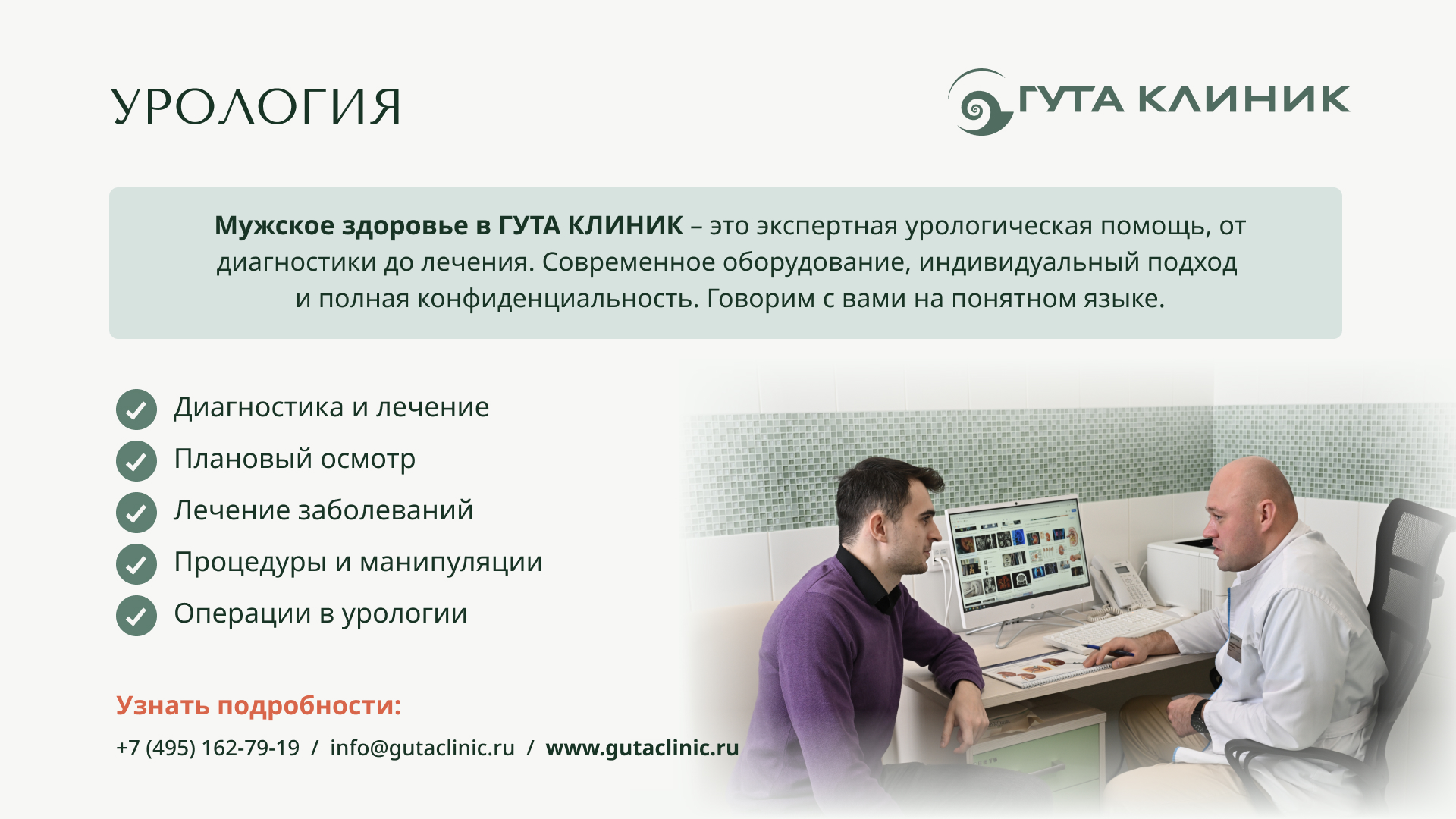 УРОЛОГИЯ

ГУТА КЛИНИК

Мужское здоровье в ГУТА КЛИНИК – это экспертная урологическая помощь, от диагностики до лечения. Современное оборудование, индивидуальный подход и полная конфиденциальность. Говорим с вами на понятном языке.

Диагностика и лечение
Плановый осмотр
Лечение заболеваний
Процедуры и манипуляции
Операции в урологии

Узнать подробности:

+7 (495) 162-79-19 / info@gutaclinic.ru / www.gutaclinic.ru